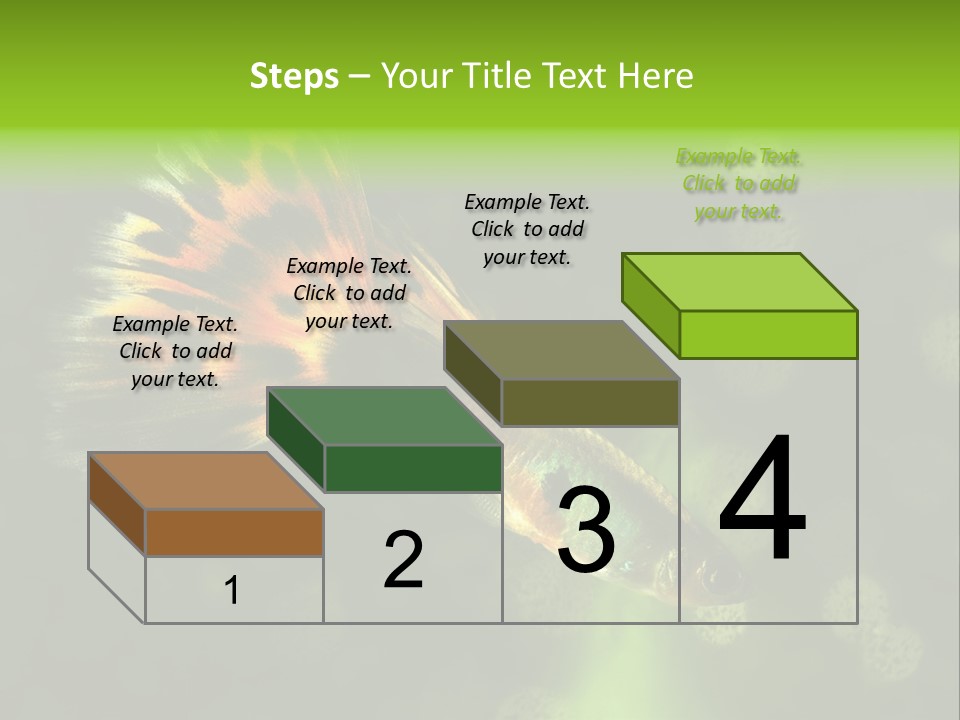 Steps – Your Title Text Here

Example Text. Click to add your text.

Example Text. Click to add your text.

Example Text. Click to add your text.

Example Text. Click to add your text.

1

2

3

4